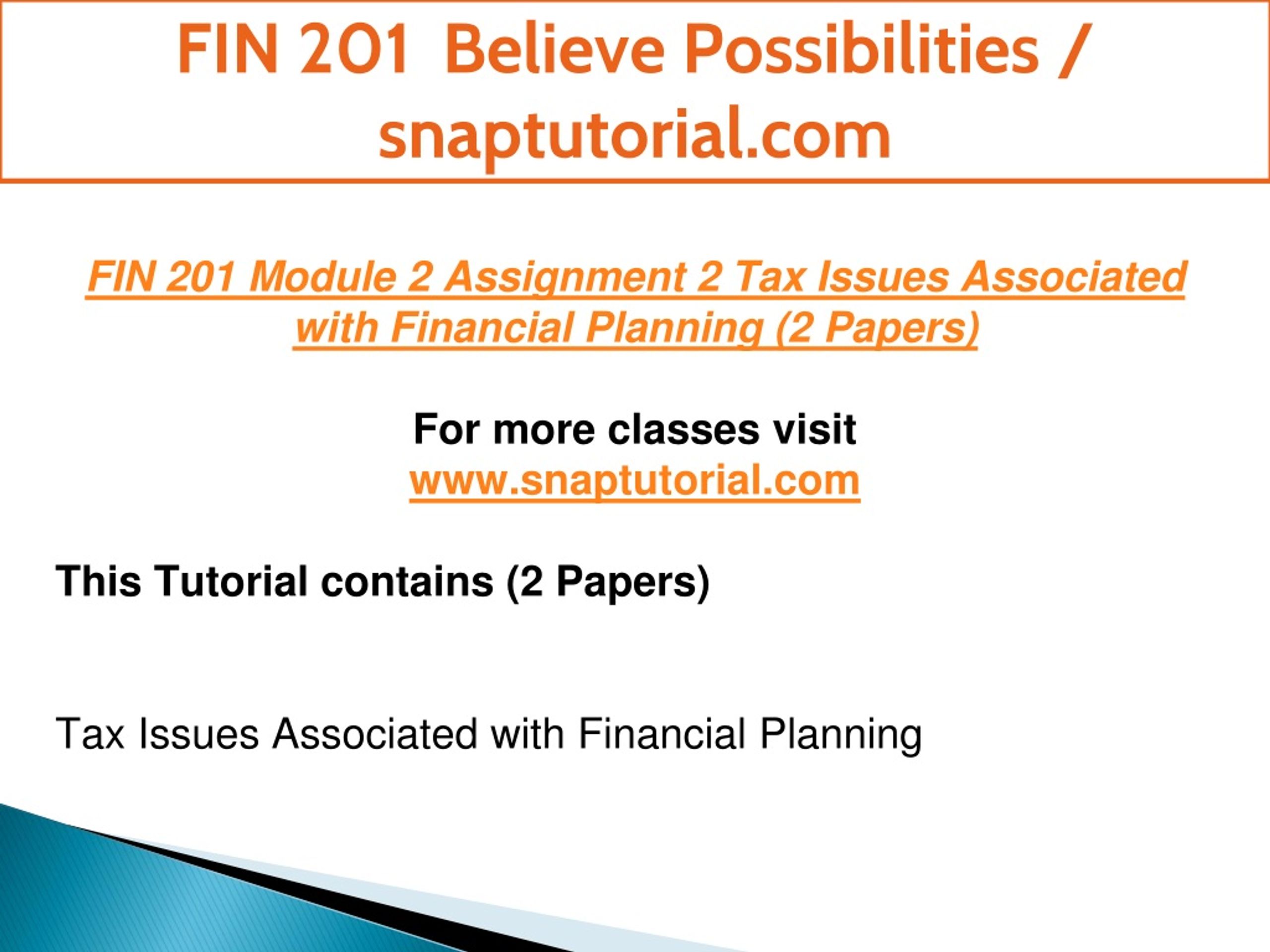 FIN 201 Believe Possibilities / snaptutorial.com

FIN 201 Module 2 Assignment 2 Tax Issues Associated with Financial Planning (2 Papers)

For more classes visit
www.snaptutorial.com

This Tutorial contains (2 Papers)

Tax Issues Associated with Financial Planning